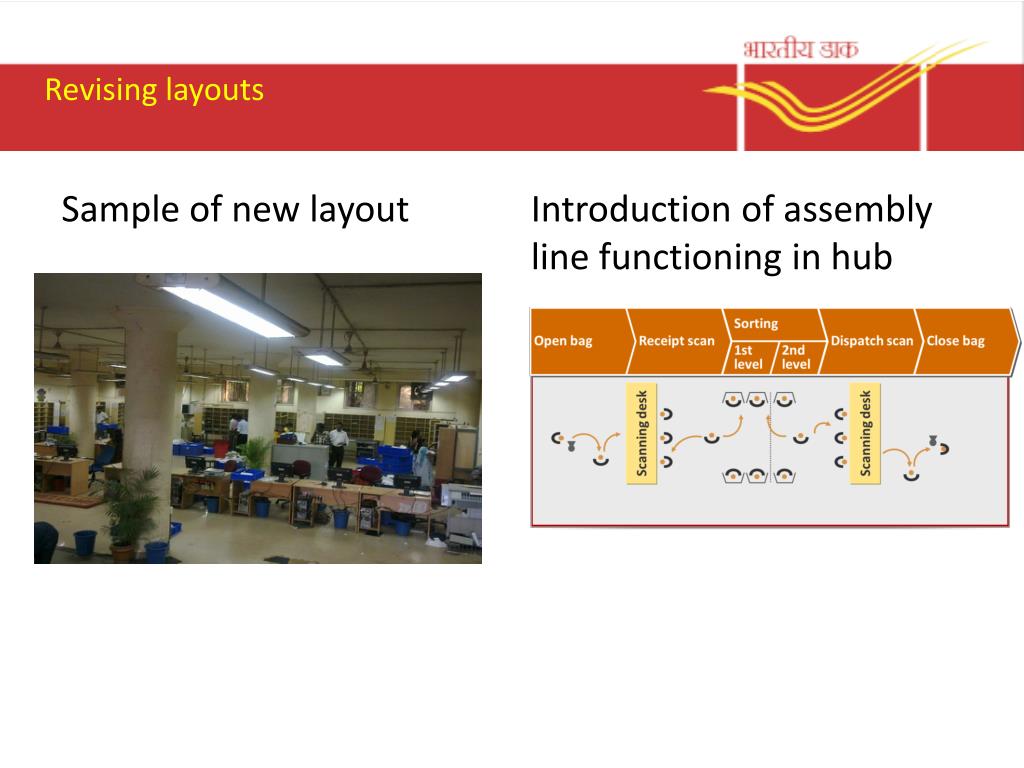 भारतीय डाक

Revising layouts

Sample of new layout

Introduction of assembly line functioning in hub

Open bag

Receipt scan

Sorting

1st level

2nd level

Dispatch scan

Close bag

Scanning desk

Scanning desk